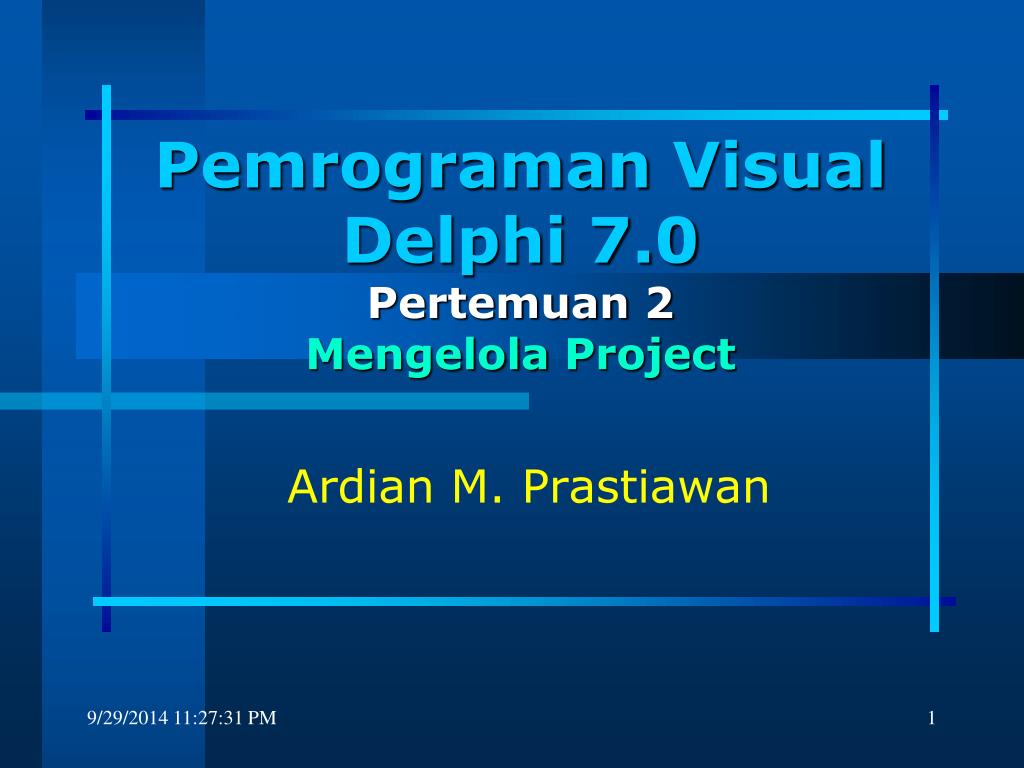 Pemrograman Visual Delphi 7.0
Pertemuan 2
Mengelola Project

Ardian M. Prastiawan

9/29/2014 11:27:31 PM

1